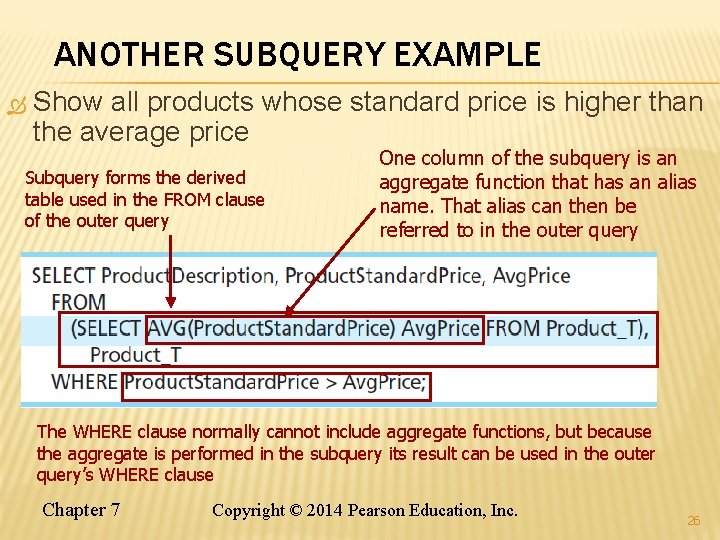 ANOTHER SUBQUERY EXAMPLE

Show all products whose standard price is higher than the average price

Subquery forms the derived table used in the FROM clause of the outer query

One column of the subquery is an aggregate function that has an alias name. That alias can then be referred to in the outer query

SELECT ProductDescription, ProductStandardPrice, AvgPrice
FROM
(SELECT AVG(ProductStandardPrice) AvgPrice FROM Product_T),
Product_T
WHERE ProductStandardPrice > AvgPrice;

The WHERE clause normally cannot include aggregate functions, but because the aggregate is performed in the subquery its result can be used in the outer query's WHERE clause

Chapter 7 Copyright © 2014 Pearson Education, Inc.

26